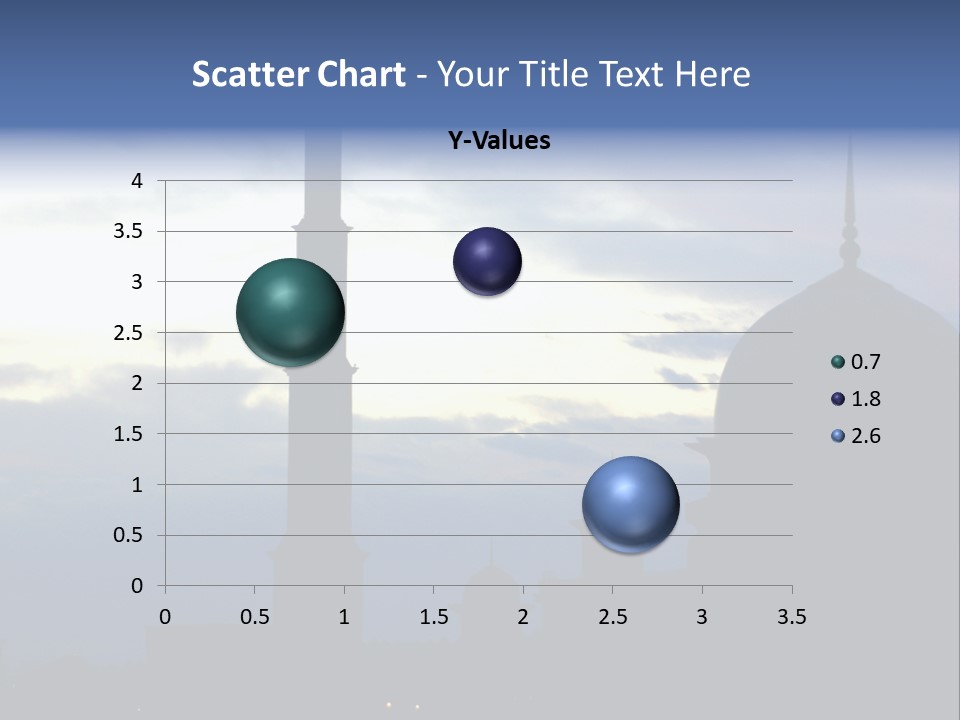 Scatter Chart - Your Title Text Here

Y-Values

4
3.5
3
2.5
2
1.5
1
0.5
0

0 0.5 1 1.5 2 2.5 3 3.5

0.7
1.8
2.6